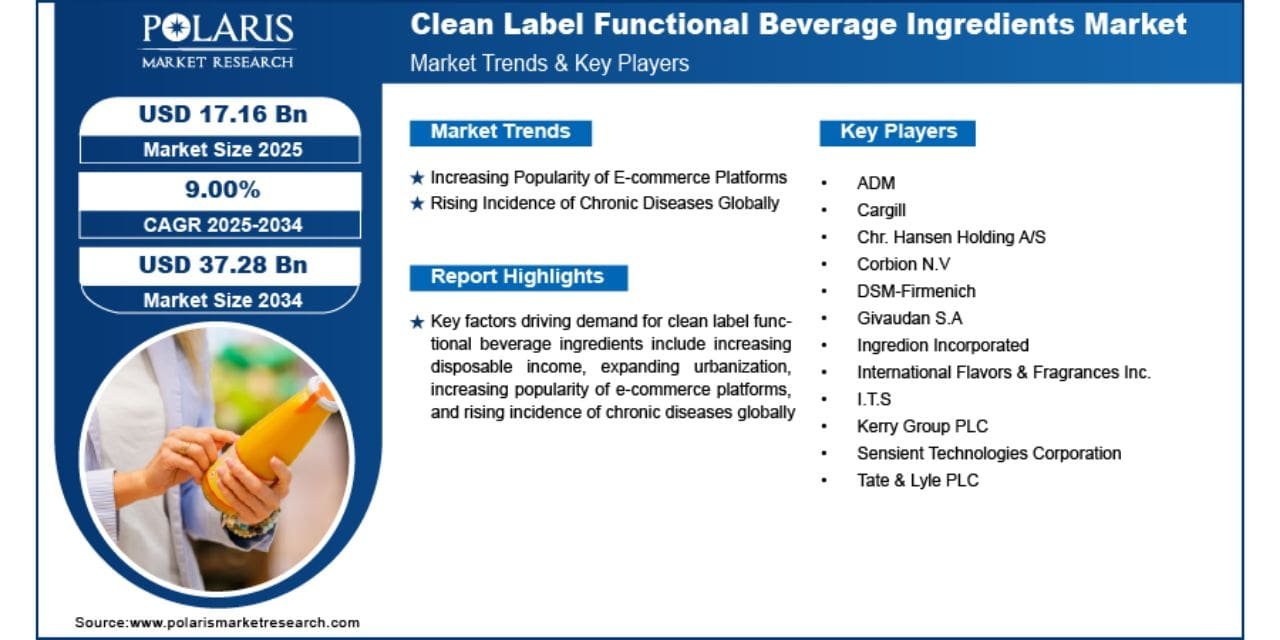 POLARIS
MARKET RESEARCH

Clean Label Functional Beverage Ingredients Market
Market Trends & Key Players

USD 17.16 Bn
Market Size 2025

9.00%
CAGR 2025-2034

USD 37.28 Bn
Market Size 2034

Market Trends

★ Increasing Popularity of E-commerce Platforms
★ Rising Incidence of Chronic Diseases Globally

Report Highlights

★ Key factors driving demand for clean label functional beverage ingredients include increasing disposable income, expanding urbanization, increasing popularity of e-commerce platforms, and rising incidence of chronic diseases globally

Key Players

• ADM
• Cargill
• Chr. Hansen Holding A/S
• Corbion N.V
• DSM-Firmenich
• Givaudan S.A
• Ingredion Incorporated
• International Flavors & Fragrances Inc.
• I.T.S
• Kerry Group PLC
• Sensient Technologies Corporation
• Tate & Lyle PLC

Source:www.polarismarketresearch.com